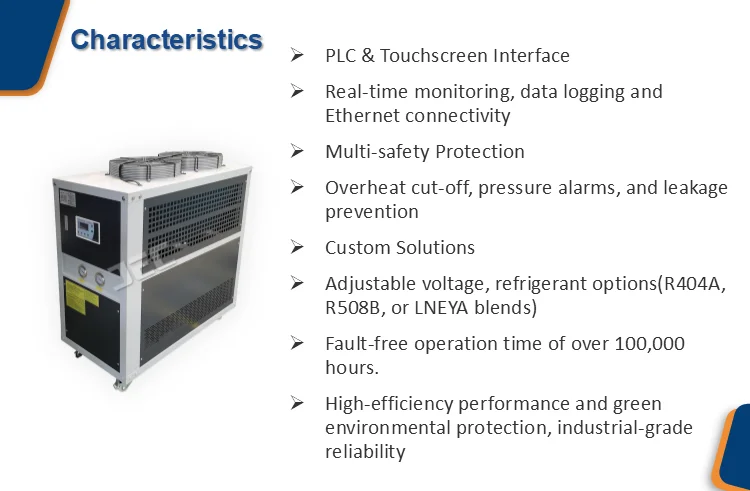 Characteristics

➢ PLC & Touchscreen Interface

➢ Real-time monitoring, data logging and Ethernet connectivity

➢ Multi-safety Protection

➢ Overheat cut-off, pressure alarms, and leakage prevention

➢ Custom Solutions

➢ Adjustable voltage, refrigerant options(R404A, R508B, or LNEYA blends)

➢ Fault-free operation time of over 100,000 hours.

➢ High-efficiency performance and green environmental protection, industrial-grade reliability